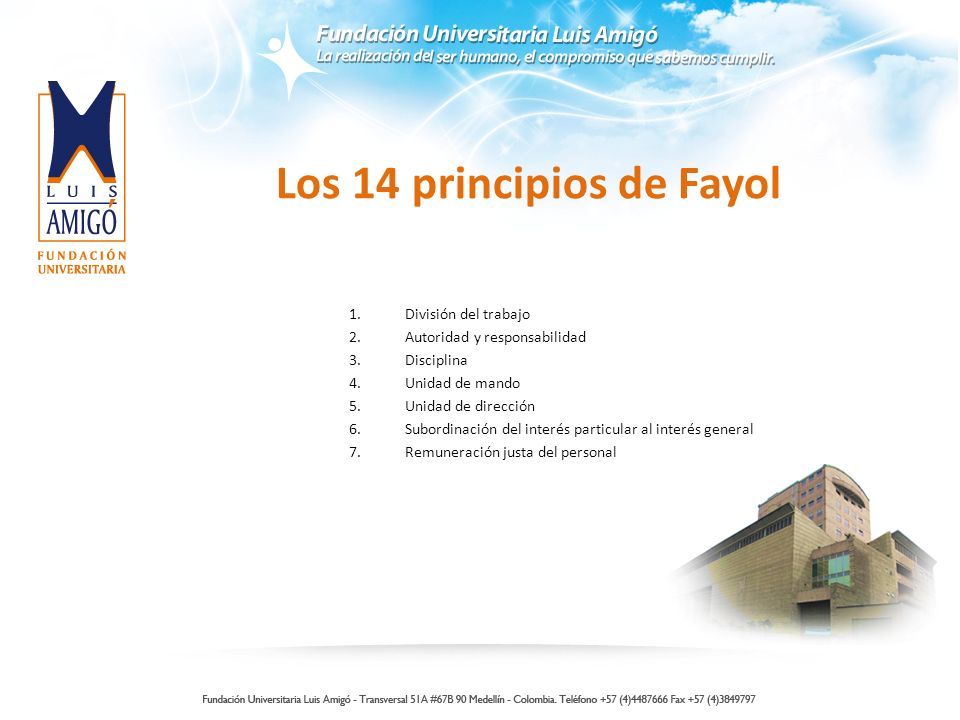 Fundación Universitaria Luis Amigó
La realización del ser humano, el compromiso que sabemos cumplir.

LUIS AMIGÓ
FUNDACIÓN UNIVERSITARIA

Los 14 principios de Fayol

1. División del trabajo
2. Autoridad y responsabilidad
3. Disciplina
4. Unidad de mando
5. Unidad de dirección
6. Subordinación del interés particular al interés general
7. Remuneración justa del personal

Fundación Universitaria Luis Amigó - Transversal 51A #67B 90 Medellín - Colombia. Teléfono +57 (4)4487666 Fax +57 (4)3849797